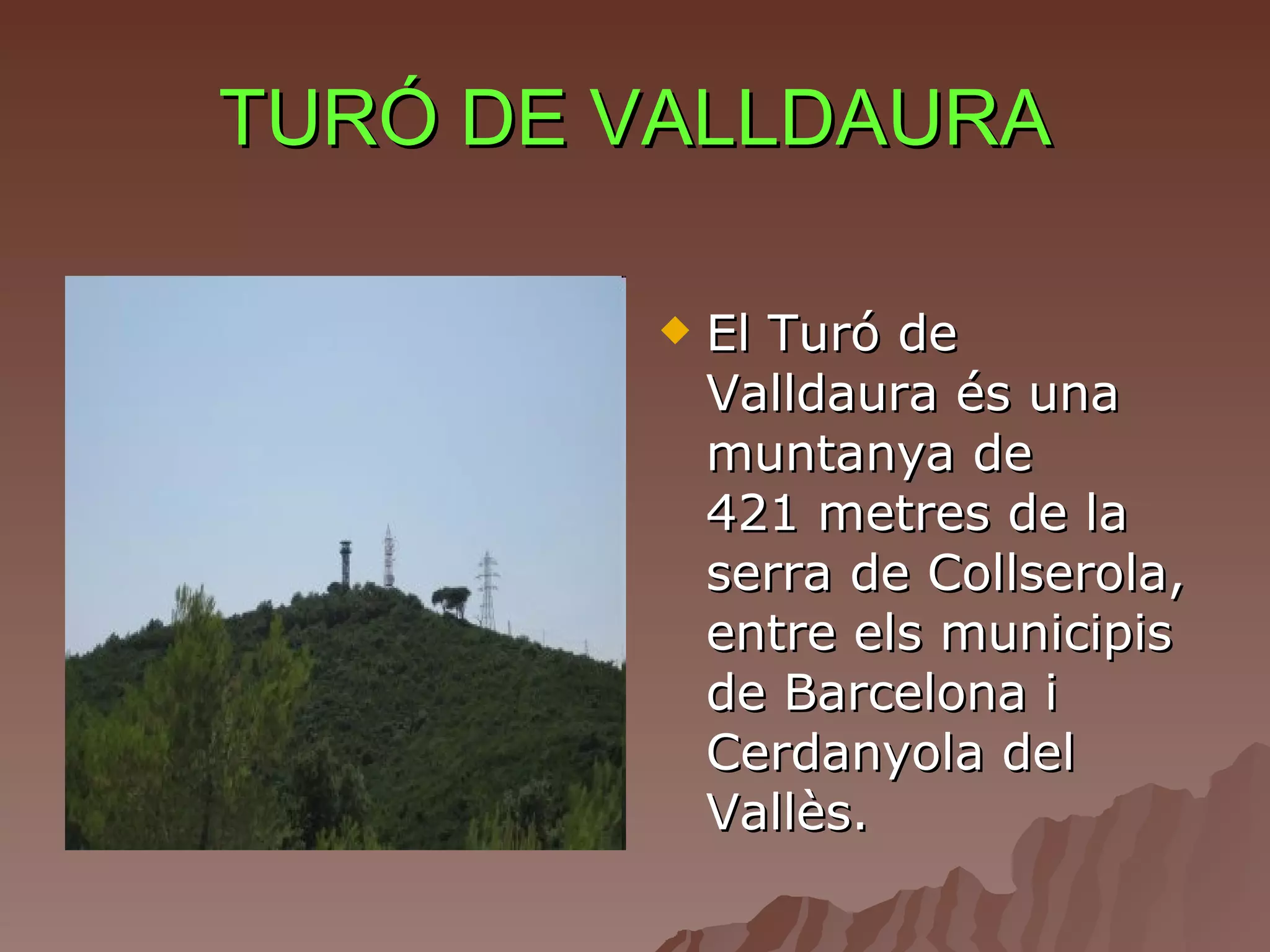 TURÓ DE VALLDAURA

El Turó de Valldaura és una muntanya de 421 metres de la serra de Collserola, entre els municipis de Barcelona i Cerdanyola del Vallès.